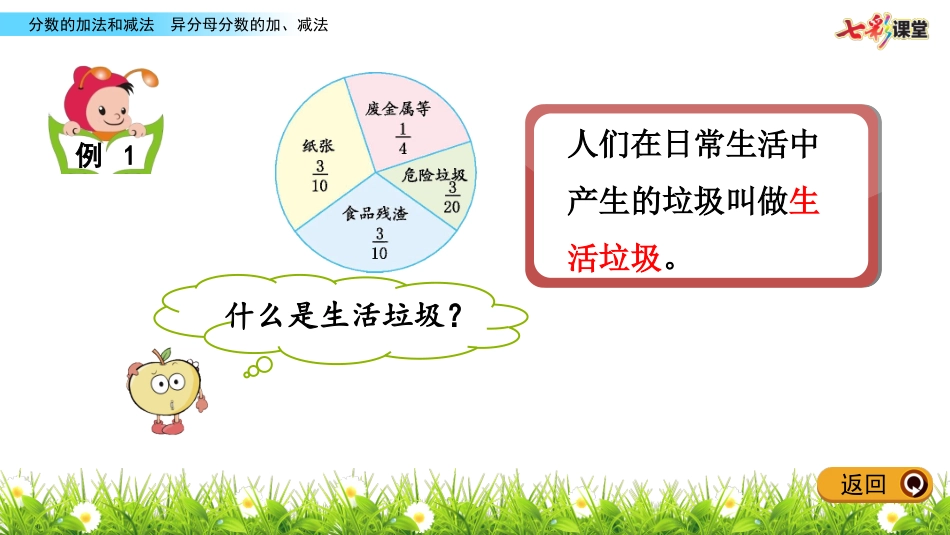 分数的加法和减法　异分母分数的加、减法

七彩课堂

例 1

废金属等 $\frac{1}{4}$

纸张 $\frac{3}{10}$

危险垃圾 $\frac{3}{20}$

食品残渣 $\frac{3}{10}$

人们在日常生活中产生的垃圾叫做生活垃圾。

什么是生活垃圾？

返回